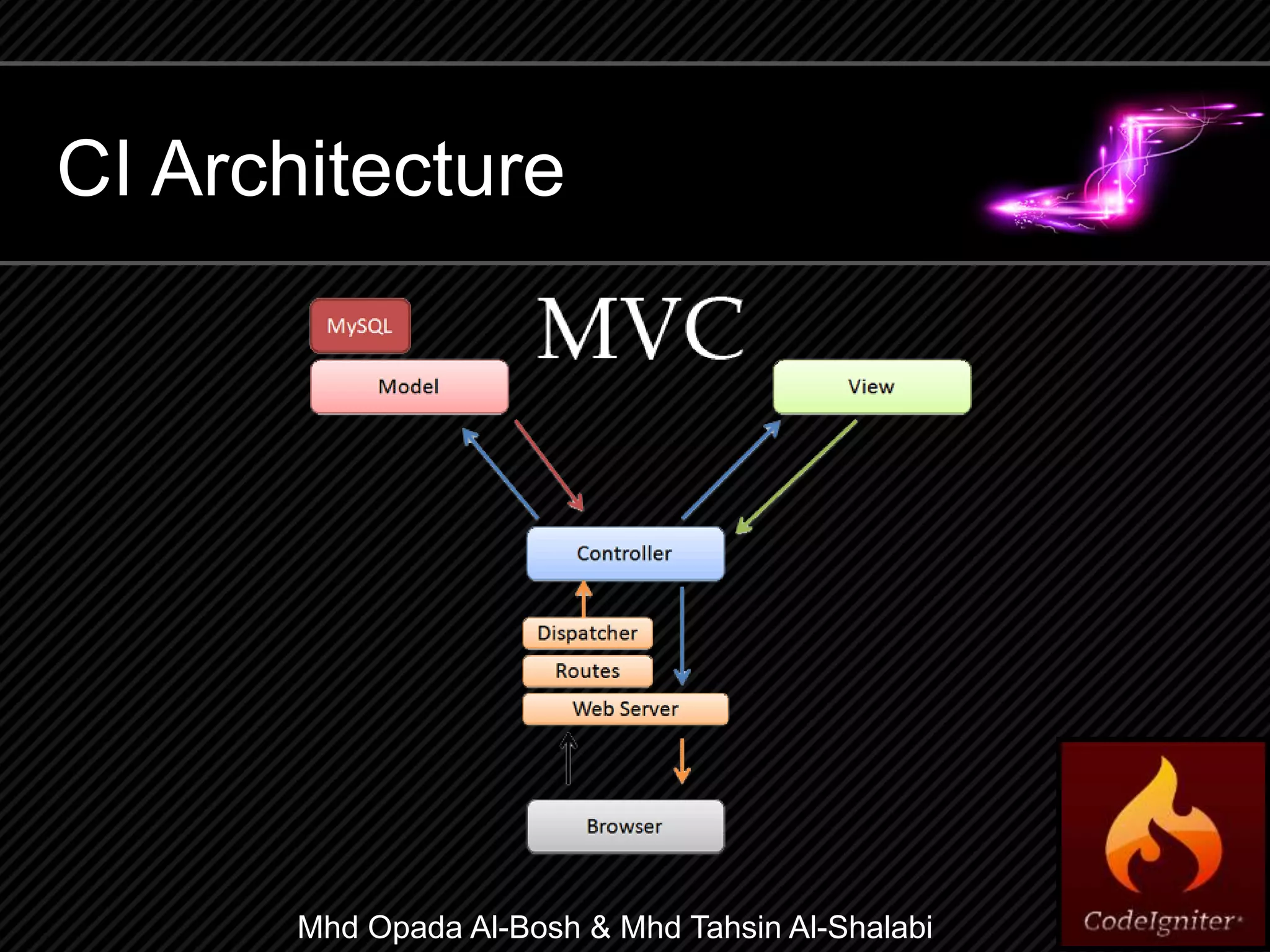 CI Architecture

MVC

MySQL

Model

View

Controller

Dispatcher

Routes

Web Server

Browser

CodeIgniter

Mhd Opada Al-Bosh & Mhd Tahsin Al-Shalabi